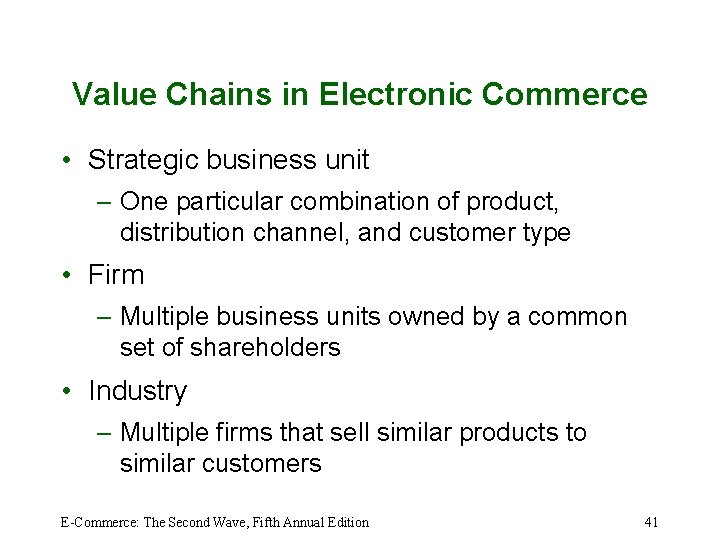 Value Chains in Electronic Commerce

• Strategic business unit
– One particular combination of product, distribution channel, and customer type

• Firm
– Multiple business units owned by a common set of shareholders

• Industry
– Multiple firms that sell similar products to similar customers

E-Commerce: The Second Wave, Fifth Annual Edition

41